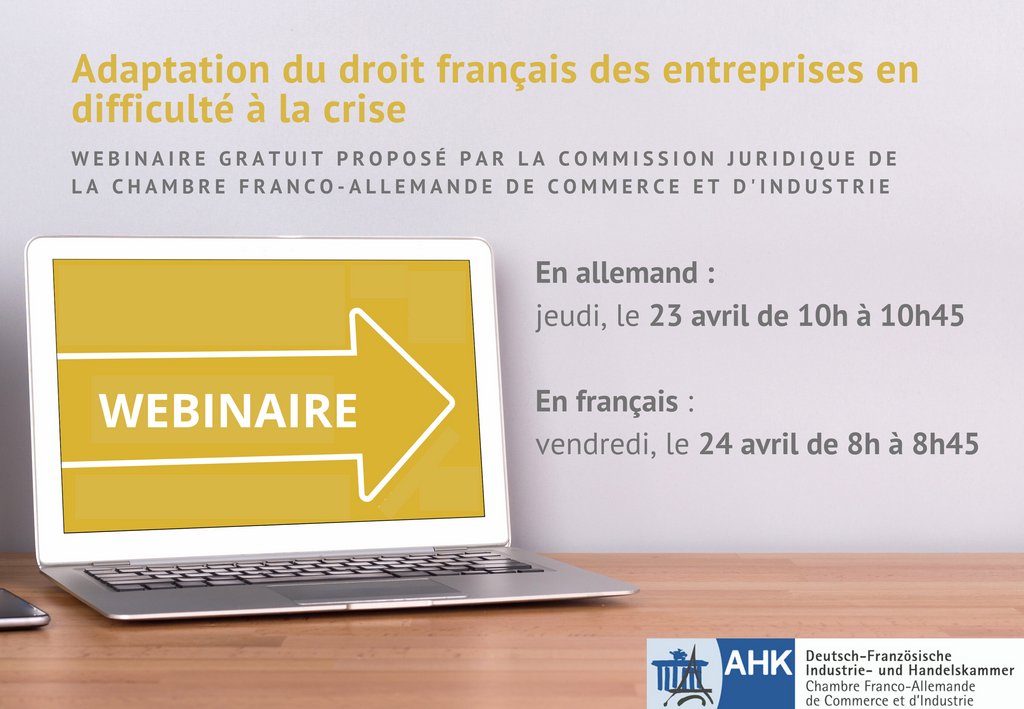 Adaptation du droit français des entreprises en difficulté à la crise

WEBINAIRE GRATUIT PROPOSÉ PAR LA COMMISSION JURIDIQUE DE LA CHAMBRE FRANCO-ALLEMANDE DE COMMERCE ET D'INDUSTRIE

WEBINAIRE

En allemand :
jeudi, le 23 avril de 10h à 10h45

En français :
vendredi, le 24 avril de 8h à 8h45

AHK
Deutsch-Französische Industrie- und Handelskammer
Chambre Franco-Allemande de Commerce et d'Industrie